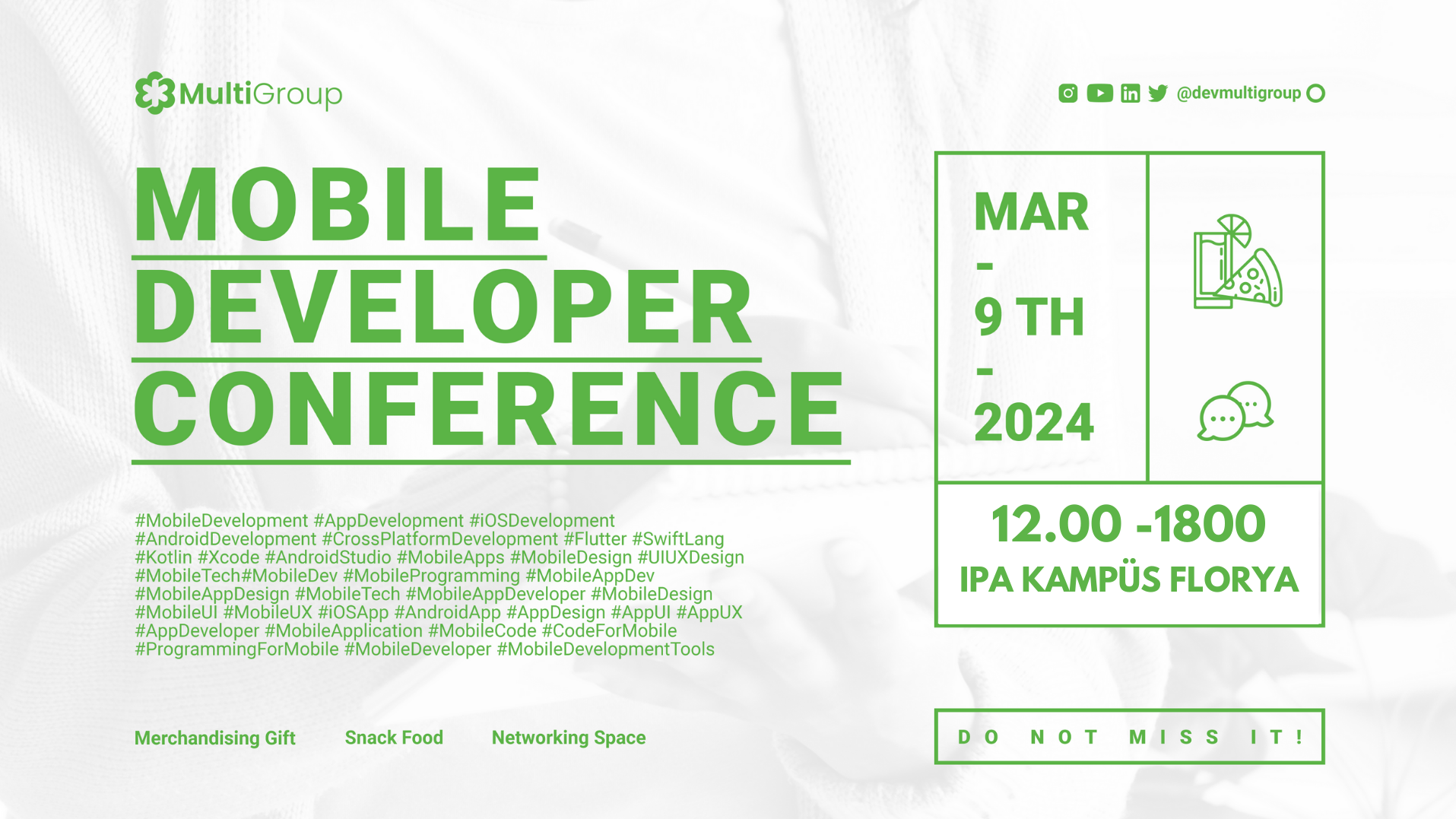 MultiGroup

@devmultigroup

MOBILE
DEVELOPER
CONFERENCE

MAR
-
9 TH
-
2024

12.00 -1800
IPA KAMPÜS FLORYA

#MobileDevelopment #AppDevelopment #iOSDevelopment #AndroidDevelopment #CrossPlatformDevelopment #Flutter #SwiftLang #Kotlin #Xcode #AndroidStudio #MobileApps #MobileDesign #UIUXDesign #MobileTech#MobileDev #MobileProgramming #MobileAppDev #MobileAppDesign #MobileTech #MobileAppDeveloper #MobileDesign #MobileUI #MobileUX #iOSApp #AndroidApp #AppDesign #AppUI #AppUX #AppDeveloper #MobileApplication #MobileCode #CodeForMobile #ProgrammingForMobile #MobileDeveloper #MobileDevelopmentTools

Merchandising Gift

Snack Food

Networking Space

DO NOT MISS IT!